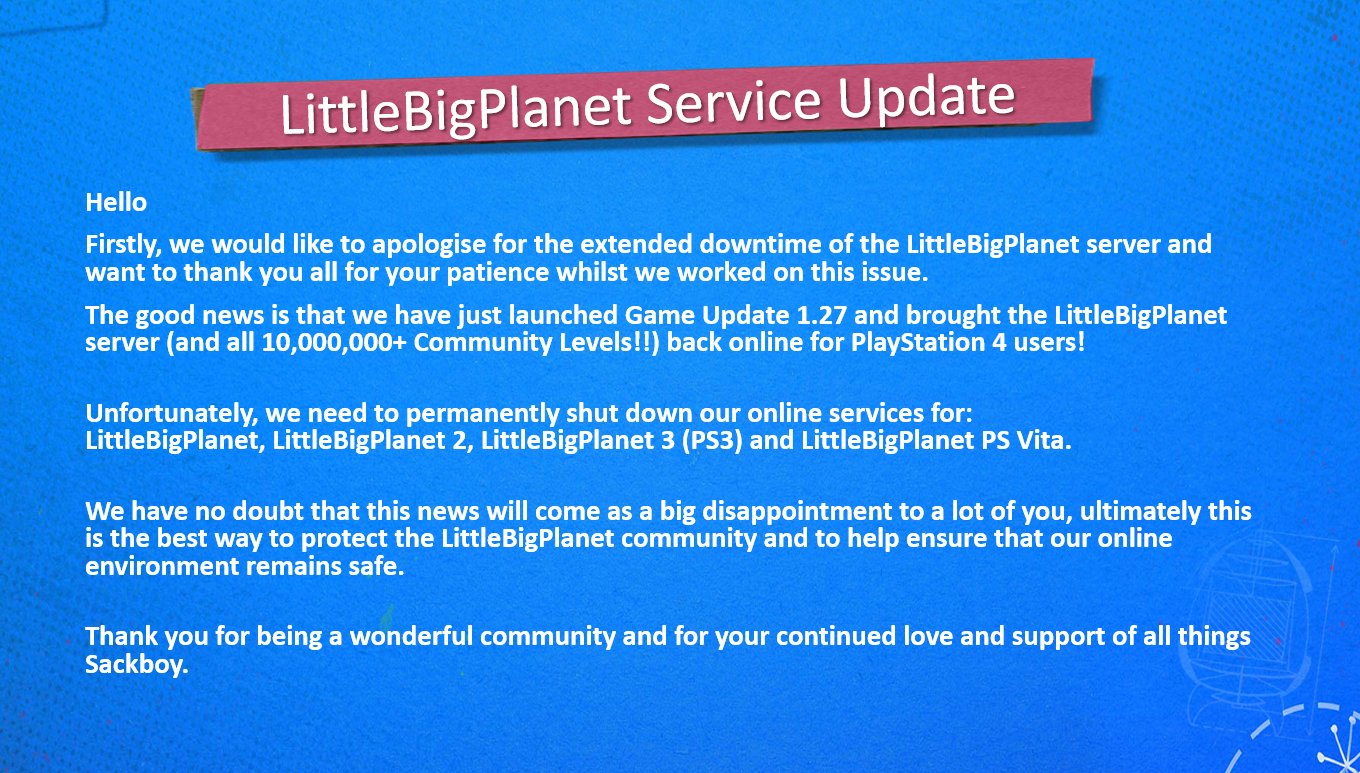 LittleBigPlanet Service Update

Hello

Firstly, we would like to apologise for the extended downtime of the LittleBigPlanet server and want to thank you all for your patience whilst we worked on this issue.

The good news is that we have just launched Game Update 1.27 and brought the LittleBigPlanet server (and all 10,000,000+ Community Levels!!) back online for PlayStation 4 users!

Unfortunately, we need to permanently shut down our online services for:
LittleBigPlanet, LittleBigPlanet 2, LittleBigPlanet 3 (PS3) and LittleBigPlanet PS Vita.

We have no doubt that this news will come as a big disappointment to a lot of you, ultimately this is the best way to protect the LittleBigPlanet community and to help ensure that our online environment remains safe.

Thank you for being a wonderful community and for your continued love and support of all things Sackboy.